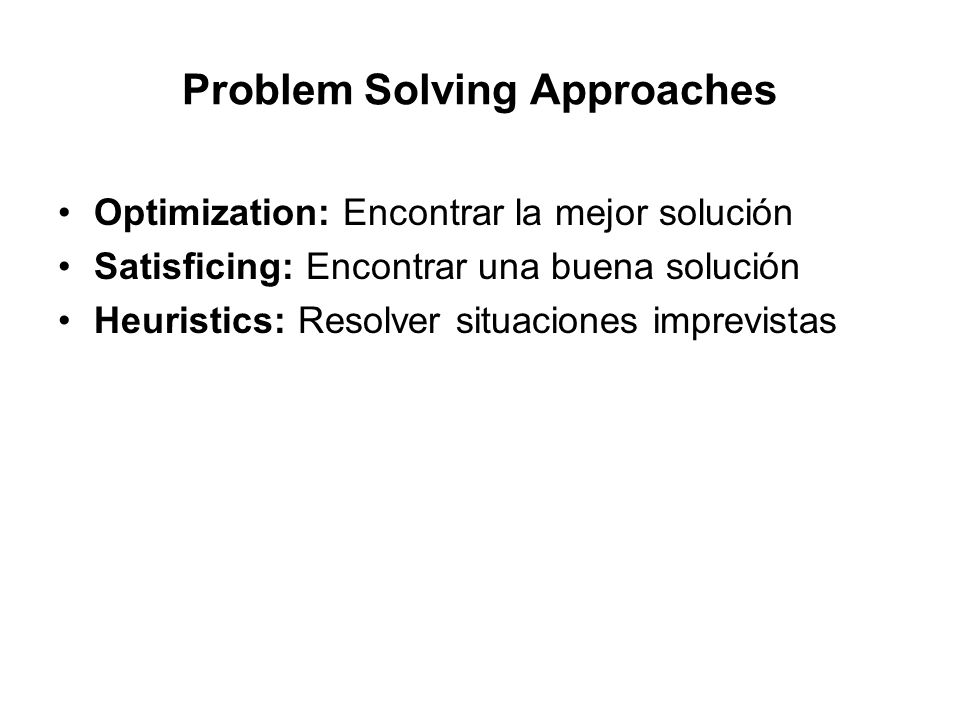 Problem Solving Approaches

• Optimization: Encontrar la mejor solución
• Satisficing: Encontrar una buena solución
• Heuristics: Resolver situaciones imprevistas